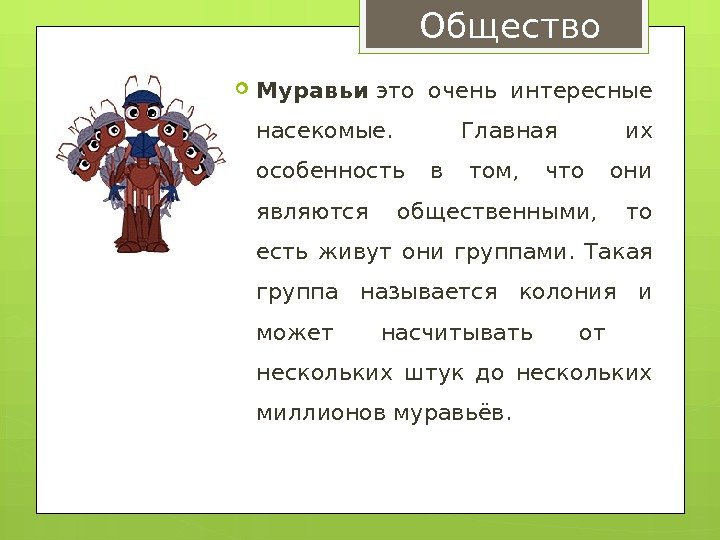 Общество

Муравьи это очень интересные насекомые. Главная их особенность в том, что они являются общественными, то есть живут они группами. Такая группа называется колония и может насчитывать от нескольких штук до нескольких миллионов муравьёв.